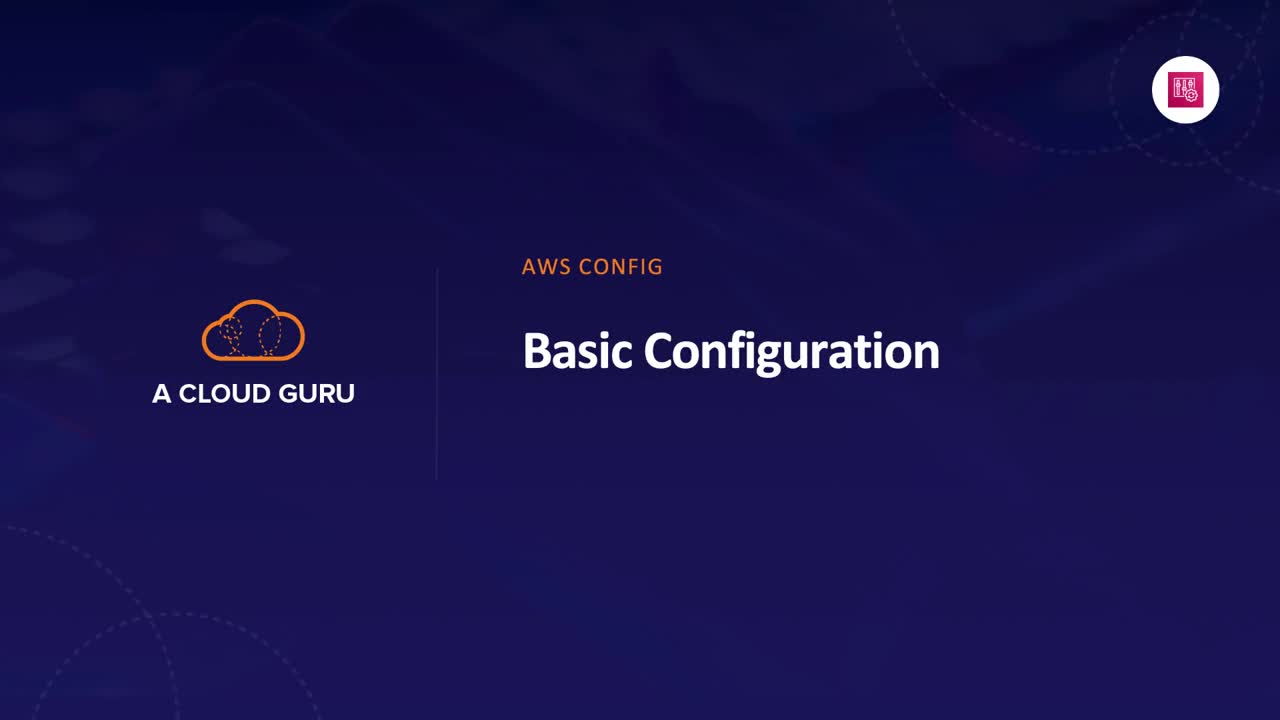 A CLOUD GURU

AWS CONFIG

Basic Configuration